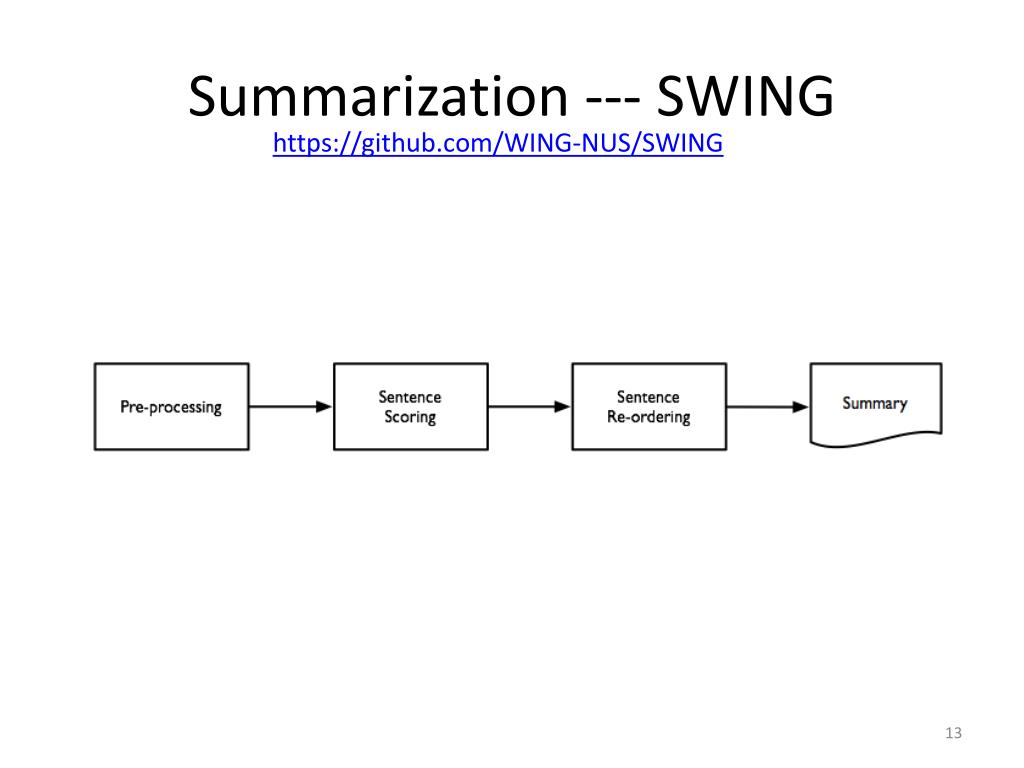 Summarization --- SWING

https://github.com/WING-NUS/SWING

Pre-processing

Sentence Scoring

Sentence Re-ordering

Summary

13